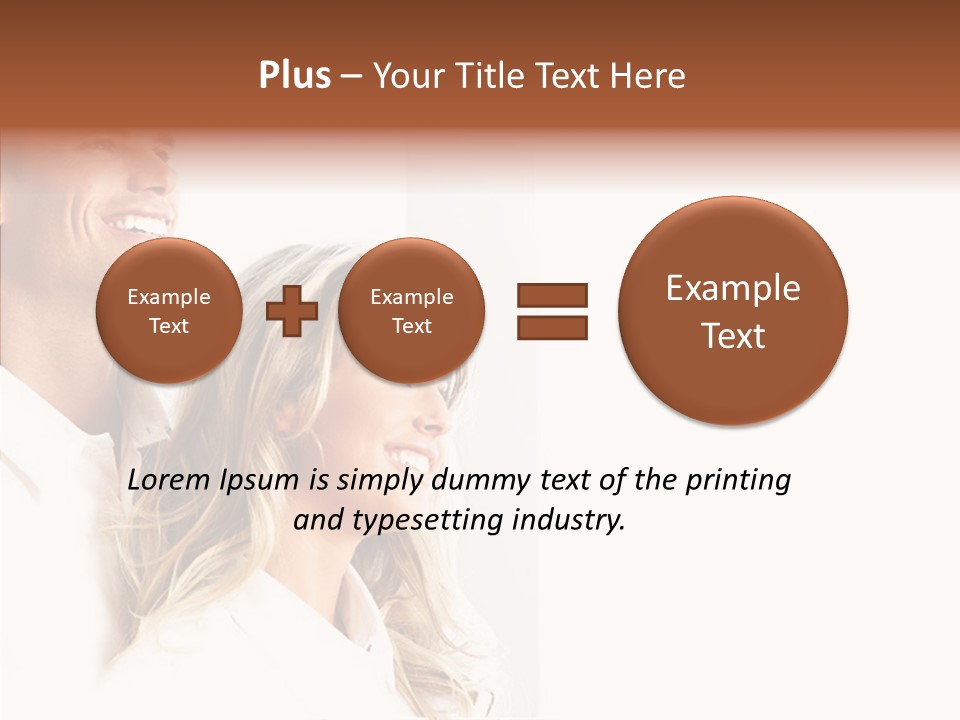 Plus – Your Title Text Here

Example Text

Example Text

Example Text

Lorem Ipsum is simply dummy text of the printing and typesetting industry.